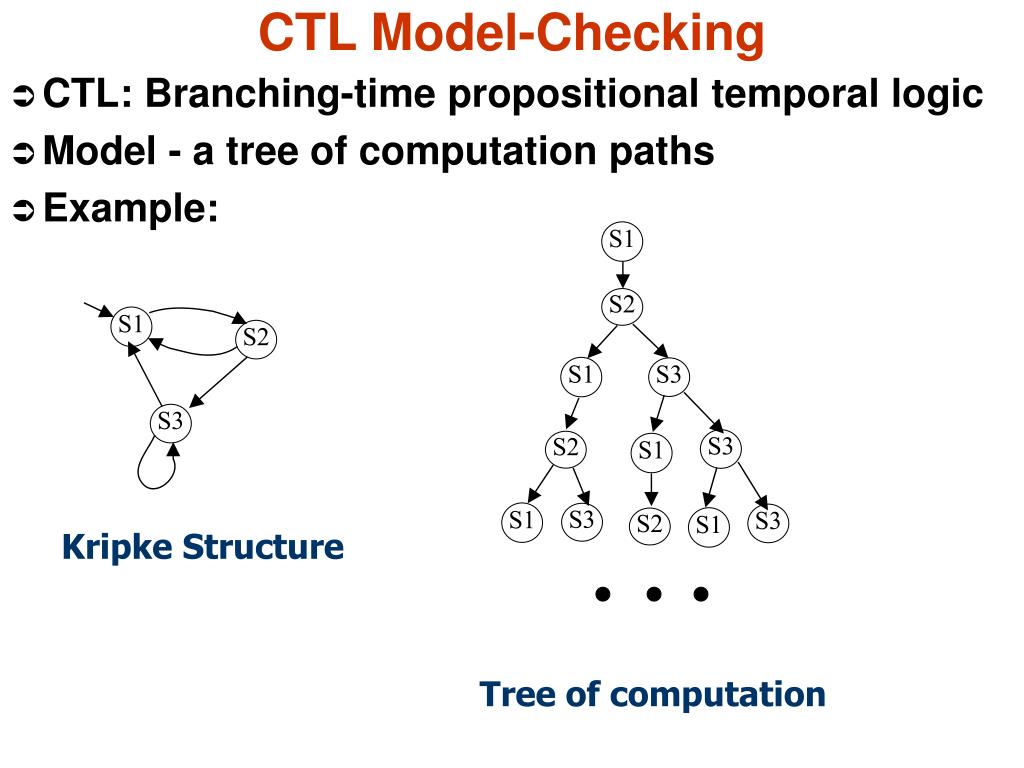 CTL Model-Checking

➲ CTL: Branching-time propositional temporal logic

➲ Model - a tree of computation paths

➲ Example:

S1
S2
S3

Kripke Structure

S1
S2
S1 S3
S2 S1 S3
S1 S3 S2 S1 S3

• • •

Tree of computation